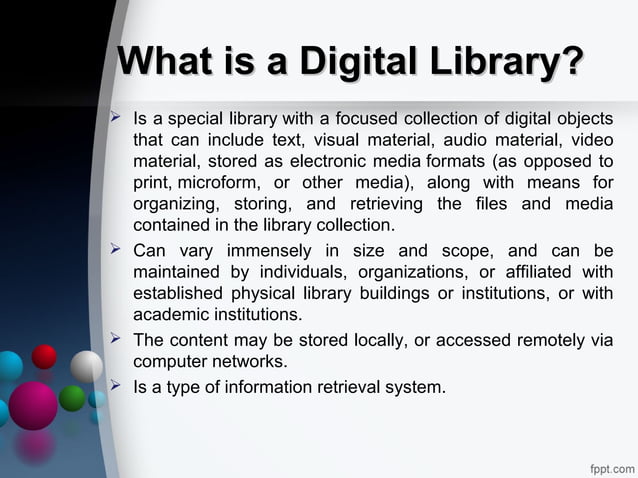 What is a Digital Library?

➢ Is a special library with a focused collection of digital objects that can include text, visual material, audio material, video material, stored as electronic media formats (as opposed to print, microform, or other media), along with means for organizing, storing, and retrieving the files and media contained in the library collection.

➢ Can vary immensely in size and scope, and can be maintained by individuals, organizations, or affiliated with established physical library buildings or institutions, or with academic institutions.

➢ The content may be stored locally, or accessed remotely via computer networks.

➢ Is a type of information retrieval system.

fppt.com